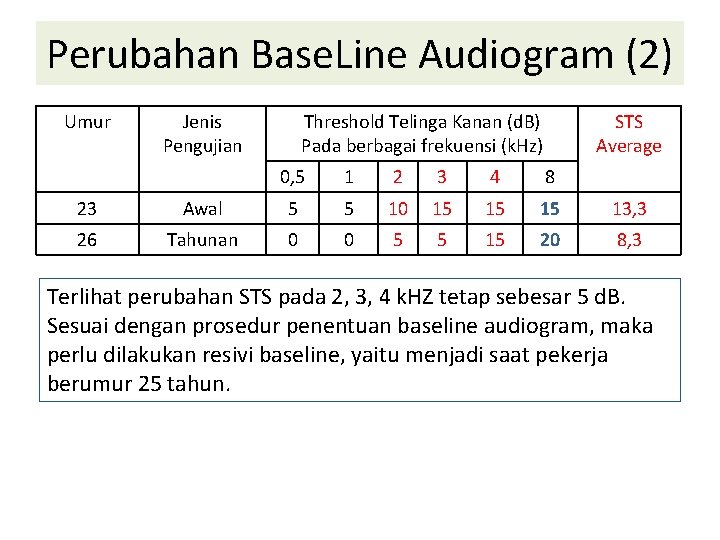 Perubahan BaseLine Audiogram (2)

| Umur | Jenis Pengujian | Threshold Telinga Kanan (dB) Pada berbagai frekuensi (kHz) | | | | | | STS Average |
|---|---|---|---|---|---|---|---|---|
| | | 0,5 | 1 | 2 | 3 | 4 | 8 | |
| 23 | Awal | 5 | 5 | 10 | 15 | 15 | 15 | 13,3 |
| 26 | Tahunan | 0 | 0 | 5 | 5 | 15 | 20 | 8,3 |

Terlihat perubahan STS pada 2, 3, 4 kHZ tetap sebesar 5 dB. Sesuai dengan prosedur penentuan baseline audiogram, maka perlu dilakukan resivi baseline, yaitu menjadi saat pekerja berumur 25 tahun.